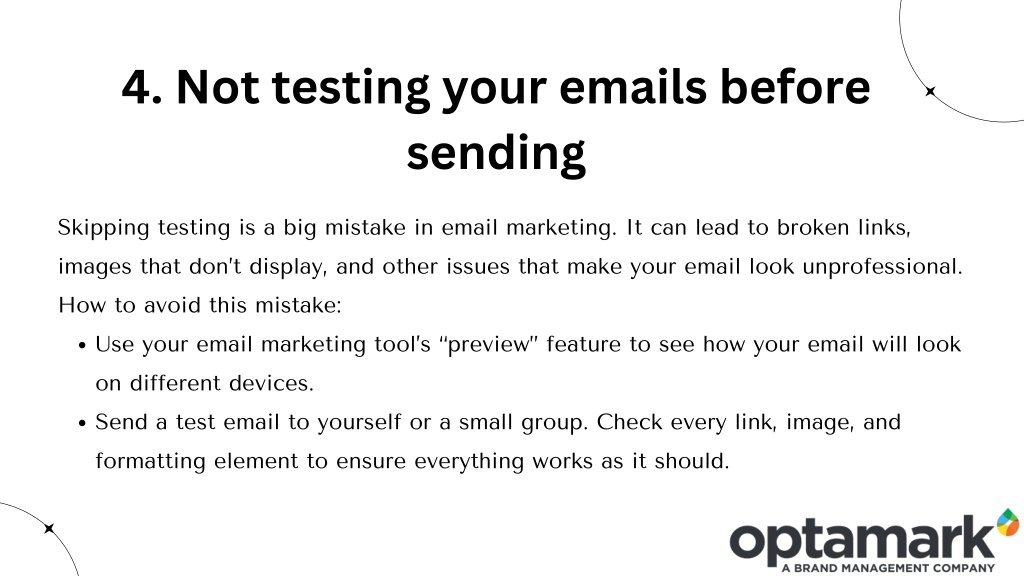 4. Not testing your emails before sending

Skipping testing is a big mistake in email marketing. It can lead to broken links, images that don't display, and other issues that make your email look unprofessional.
How to avoid this mistake:

• Use your email marketing tool's "preview" feature to see how your email will look on different devices.
• Send a test email to yourself or a small group. Check every link, image, and formatting element to ensure everything works as it should.

optamark
A BRAND MANAGEMENT COMPANY